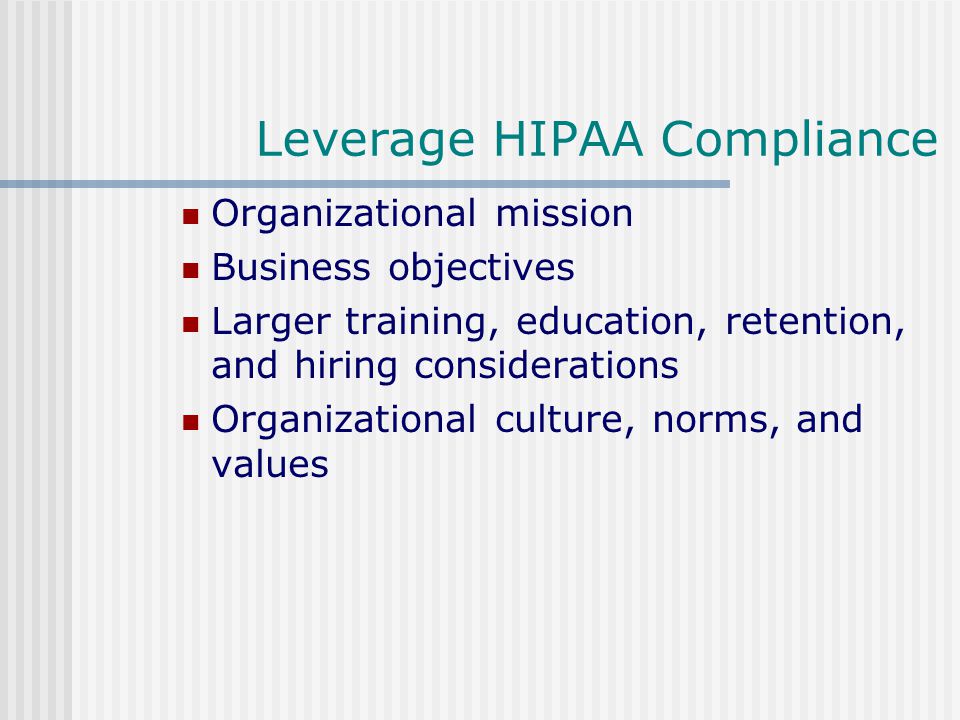 Leverage HIPAA Compliance

- Organizational mission
- Business objectives
- Larger training, education, retention, and hiring considerations
- Organizational culture, norms, and values